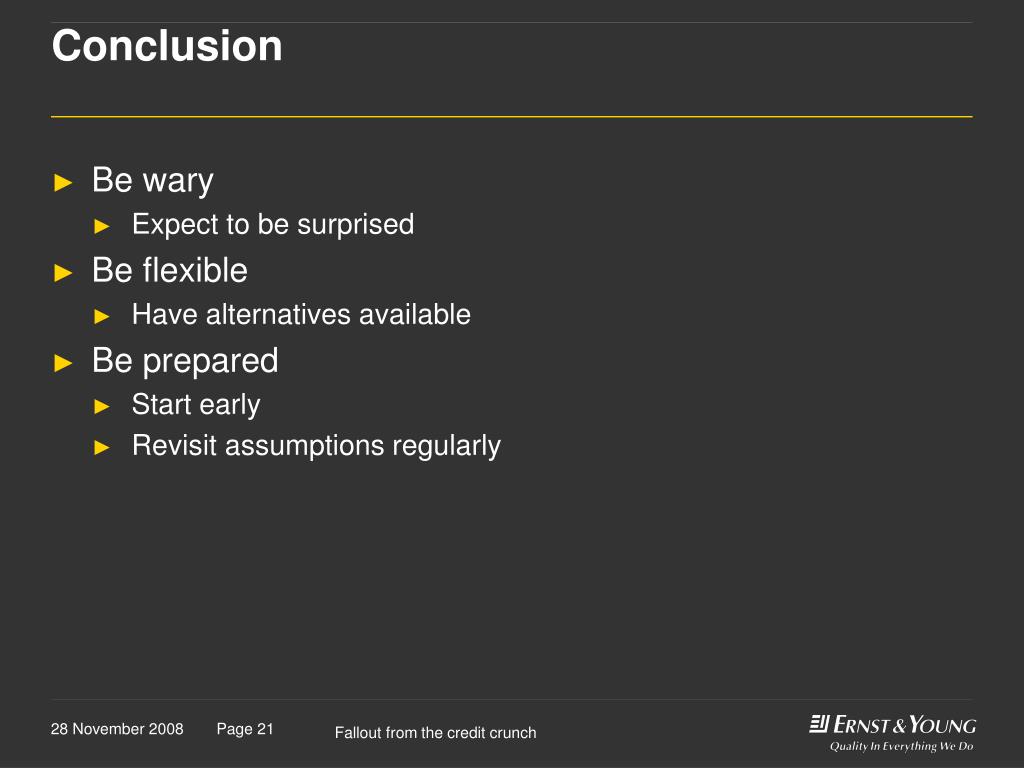 Conclusion

► Be wary
► Expect to be surprised
► Be flexible
► Have alternatives available
► Be prepared
► Start early
► Revisit assumptions regularly

28 November 2008 Page 21 Fallout from the credit crunch

ERNST & YOUNG
Quality In Everything We Do